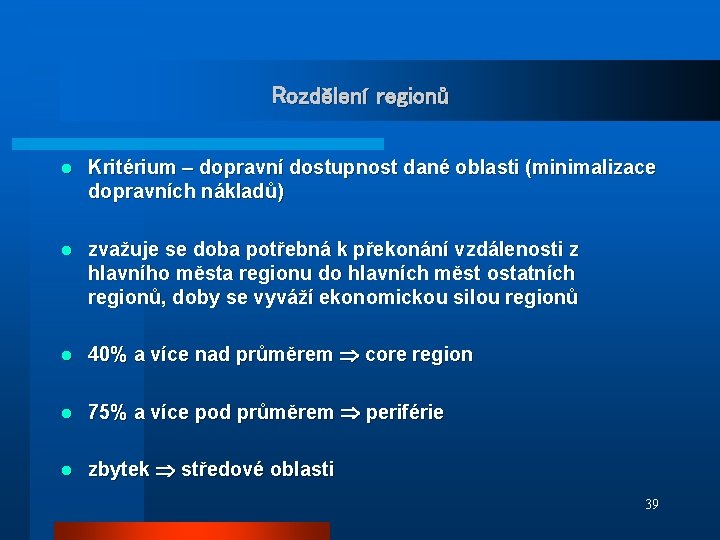 Rozdělení regionů

- Kritérium – dopravní dostupnost dané oblasti (minimalizace dopravních nákladů)

- zvažuje se doba potřebná k překonání vzdálenosti z hlavního města regionu do hlavních měst ostatních regionů, doby se vyváží ekonomickou silou regionů

- 40% a více nad průměrem $\Rightarrow$ core region

- 75% a více pod průměrem $\Rightarrow$ periférie

- zbytek $\Rightarrow$ středové oblasti

39